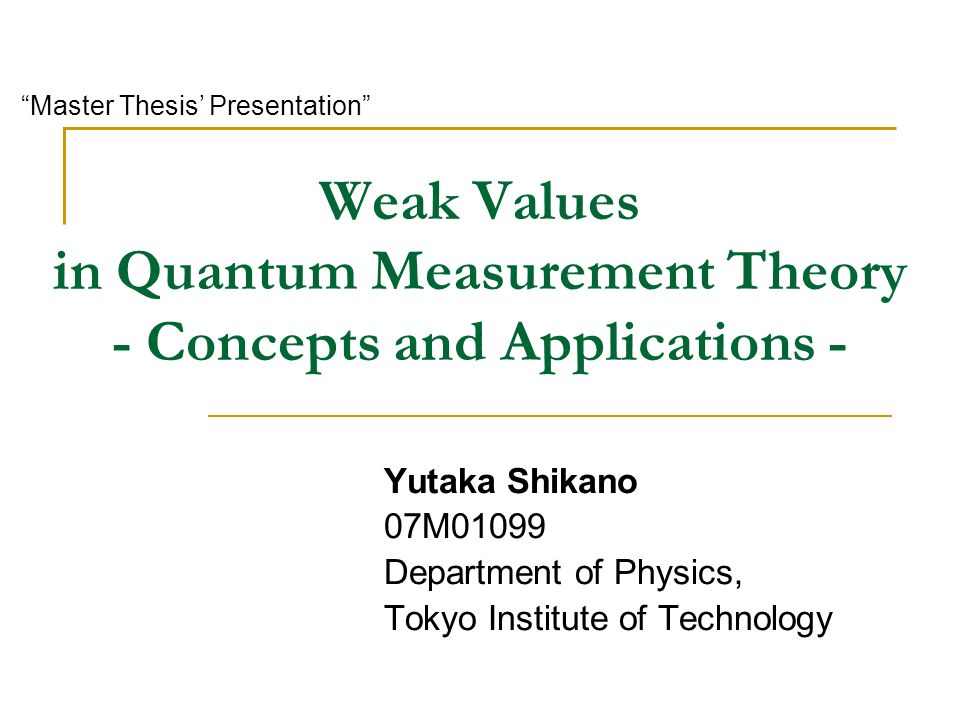 “Master Thesis’ Presentation”

Weak Values
in Quantum Measurement Theory
- Concepts and Applications -

Yutaka Shikano
07M01099
Department of Physics,
Tokyo Institute of Technology